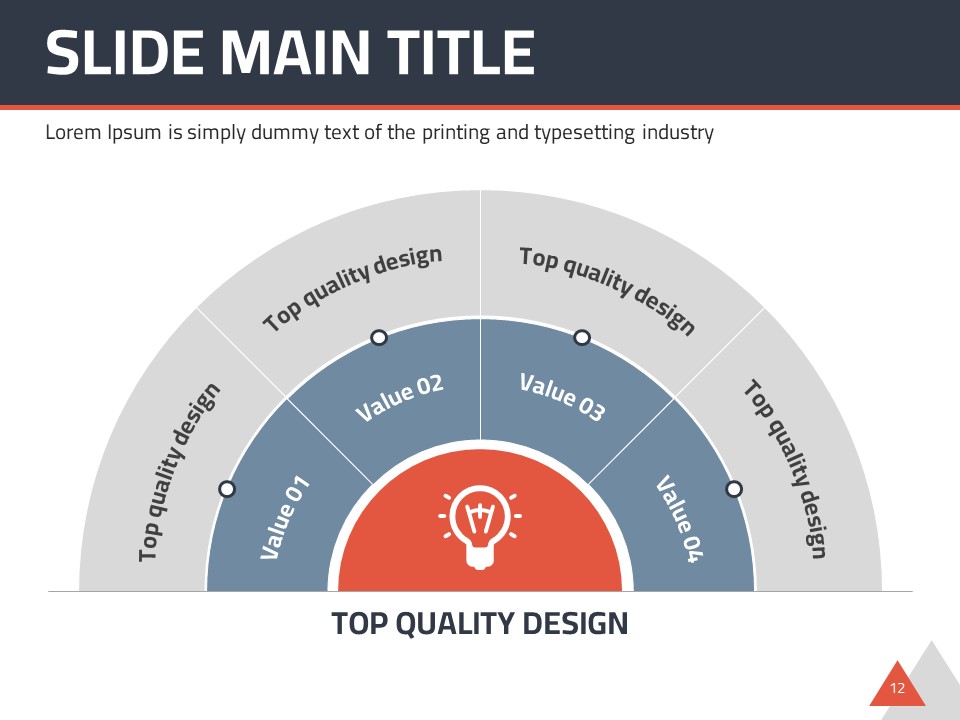 SLIDE MAIN TITLE

Lorem Ipsum is simply dummy text of the printing and typesetting industry

Top quality design

Top quality design

Top quality design

Top quality design

Value 01

Value 02

Value 03

Value 04

TOP QUALITY DESIGN

12